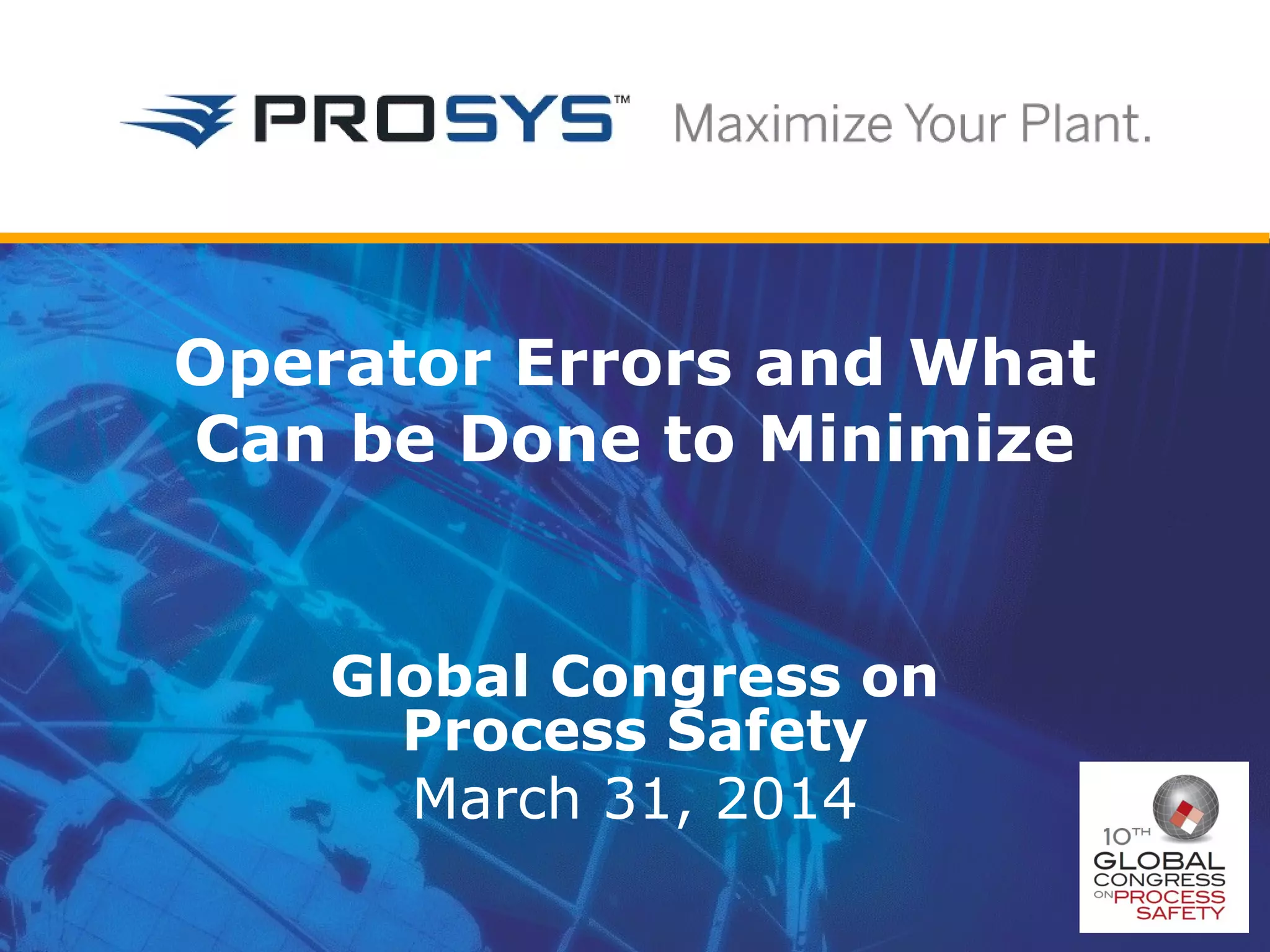 PROSYS™ Maximize Your Plant.

Operator Errors and What Can be Done to Minimize

Global Congress on Process Safety
March 31, 2014

10TH GLOBAL CONGRESS ON PROCESS SAFETY